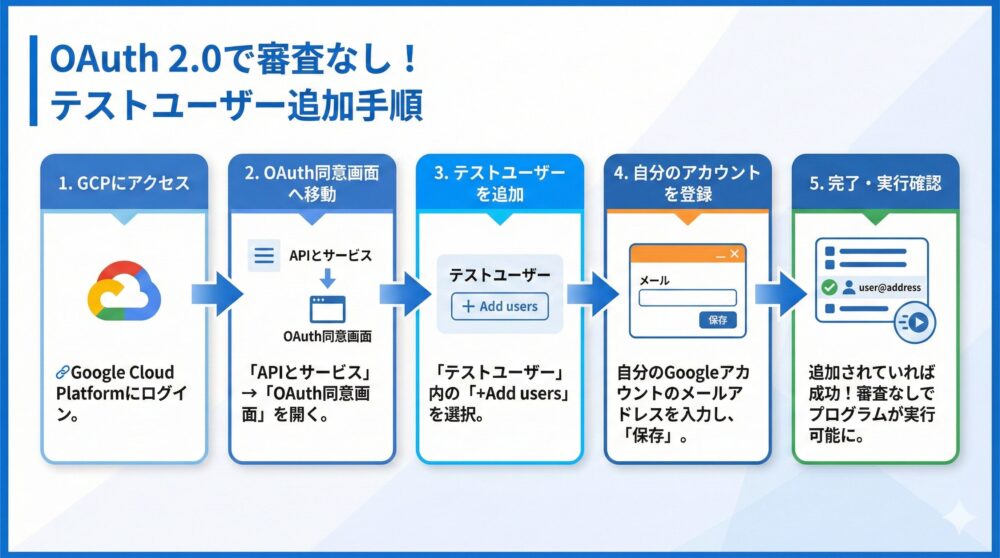 OAuth 2.0で審査なし！
テストユーザー追加手順

1. GCPにアクセス

Google Cloud Platformにログイン。

2. OAuth同意画面へ移動

APIとサービス

OAuth同意画面

「APIとサービス」→「OAuth同意画面」を開く。

3. テストユーザーを追加

テストユーザー

+ Add users

「テストユーザー」内の「+Add users」を選択。

4. 自分のアカウントを登録

メール

保存

自分のGoogleアカウントのメールアドレスを入力し、「保存」。

5. 完了・実行確認

user@address

追加されていれば成功！審査なしでプログラムが実行可能に。